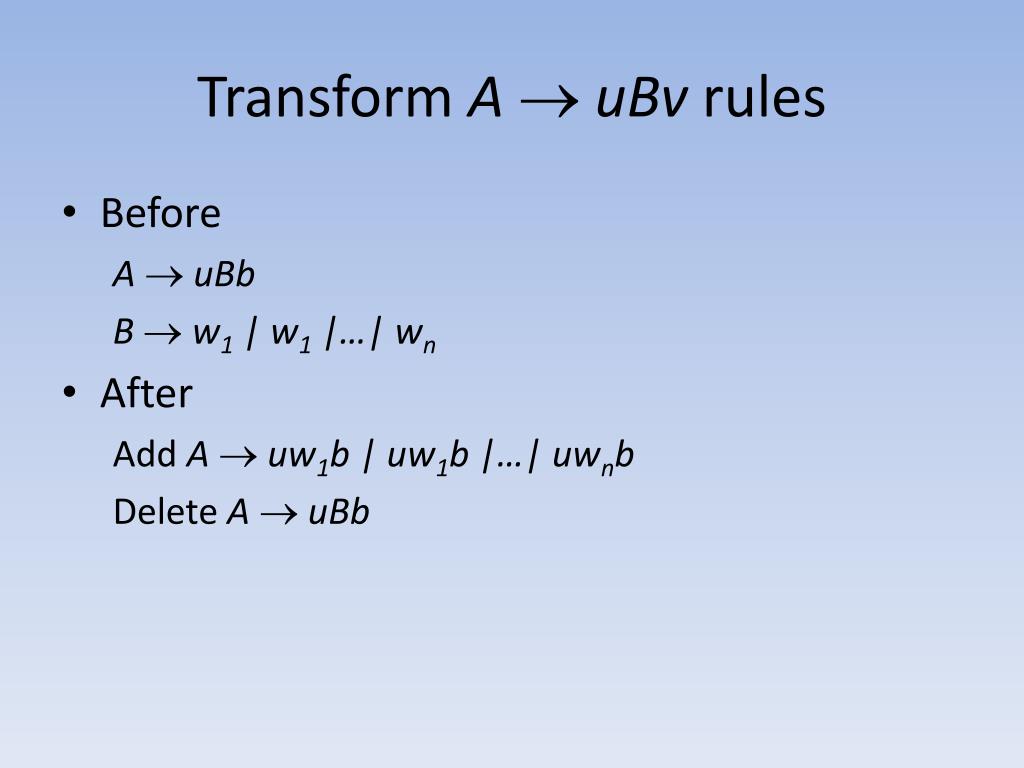 Transform $A \rightarrow uBv$ rules

• Before

$A \rightarrow uBb$

$B \rightarrow w_1 \mid w_1 \mid \ldots \mid w_n$

• After

Add $A \rightarrow uw_1b \mid uw_1b \mid \ldots \mid uw_nb$

Delete $A \rightarrow uBb$